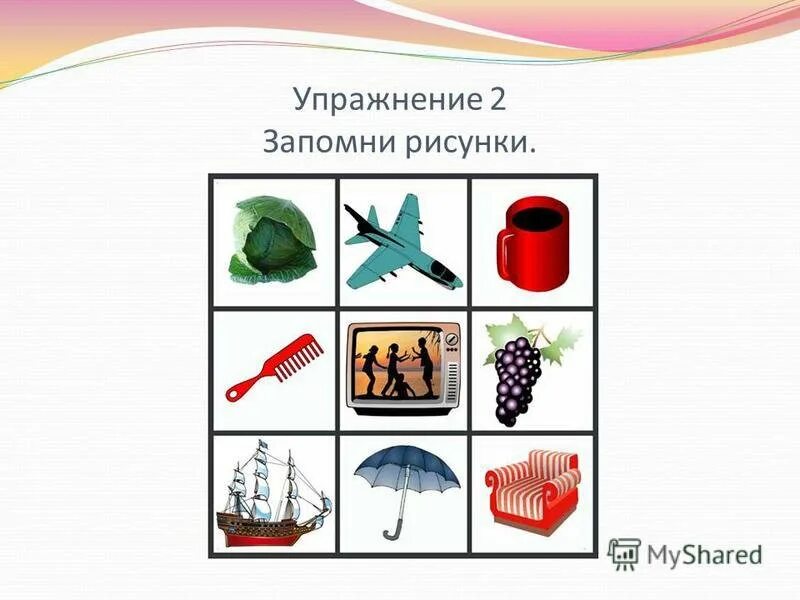 Упражнение 2
Запомни рисунки.

MyShared